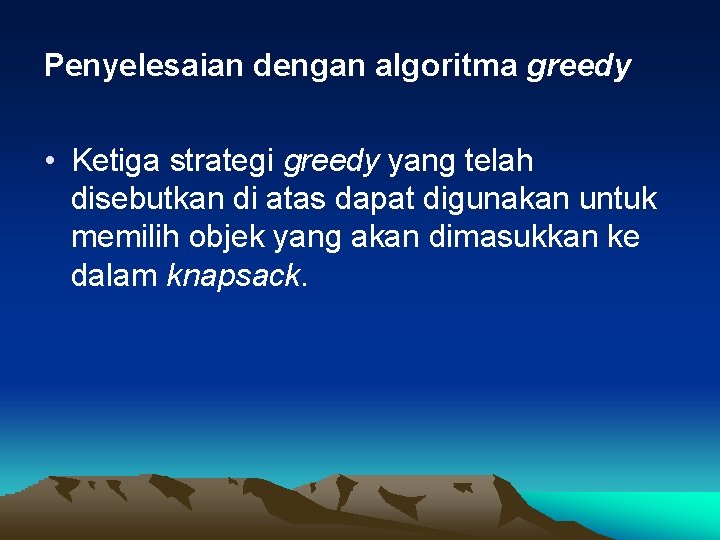 Penyelesaian dengan algoritma greedy

• Ketiga strategi greedy yang telah disebutkan di atas dapat digunakan untuk memilih objek yang akan dimasukkan ke dalam knapsack.